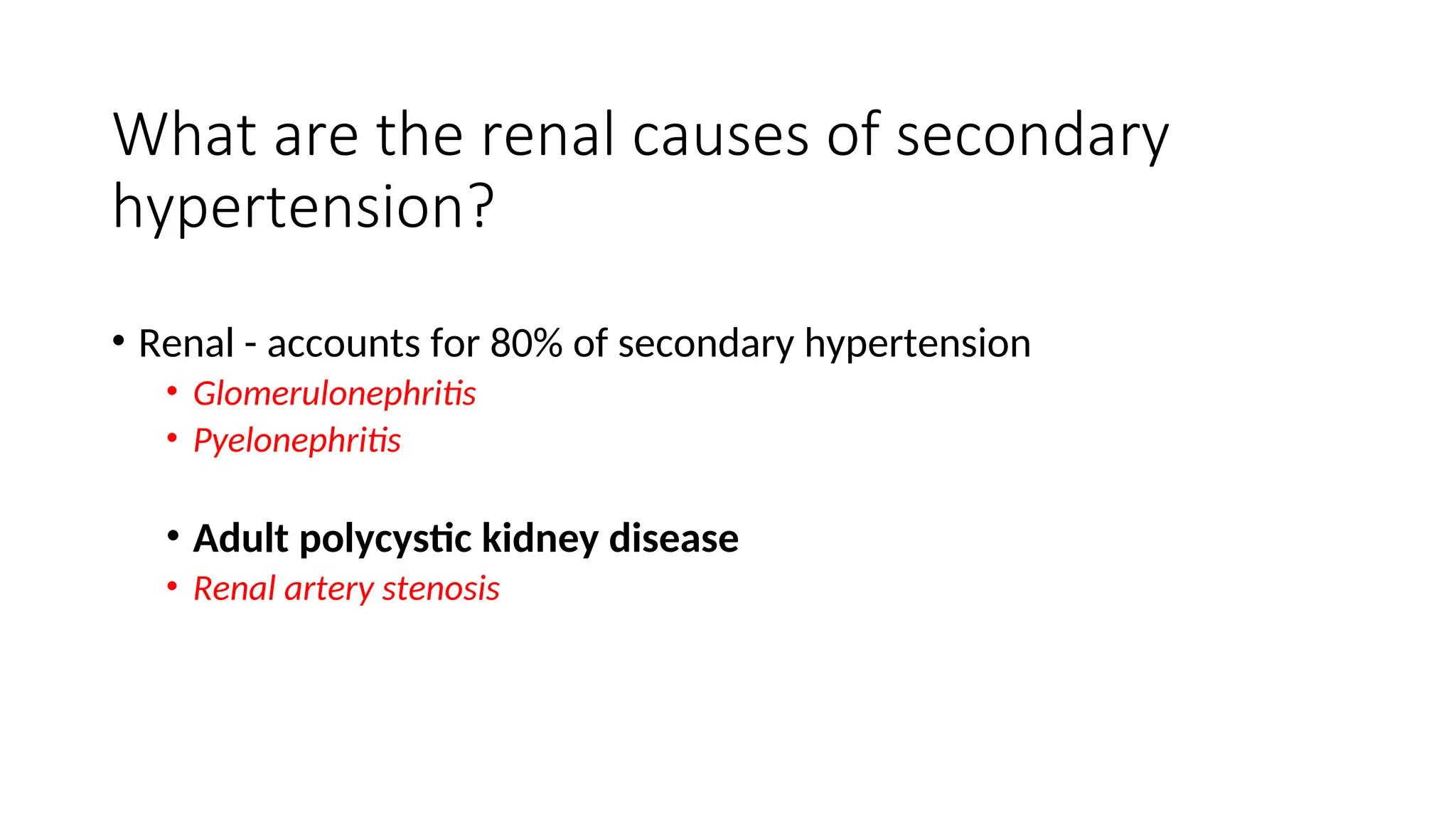 What are the renal causes of secondary hypertension?

• Renal - accounts for 80% of secondary hypertension
  • Glomerulonephritis
  • Pyelonephritis

  • Adult polycystic kidney disease
  • Renal artery stenosis